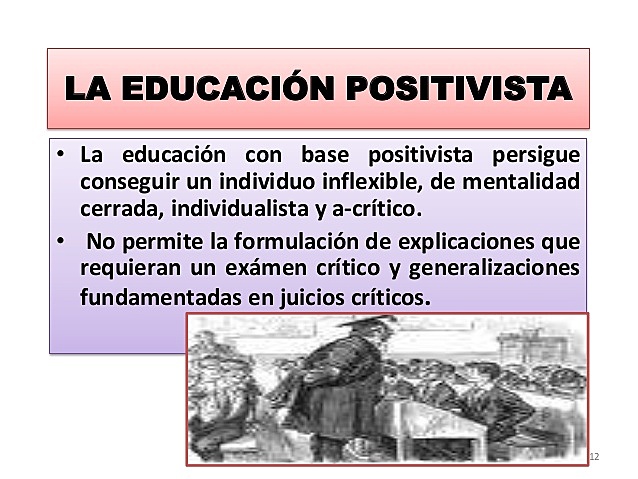 LA EDUCACIÓN POSITIVISTA

• La educación con base positivista persigue conseguir un individuo inflexible, de mentalidad cerrada, individualista y a-crítico.

• No permite la formulación de explicaciones que requieran un exámen crítico y generalizaciones fundamentadas en juicios críticos.

12